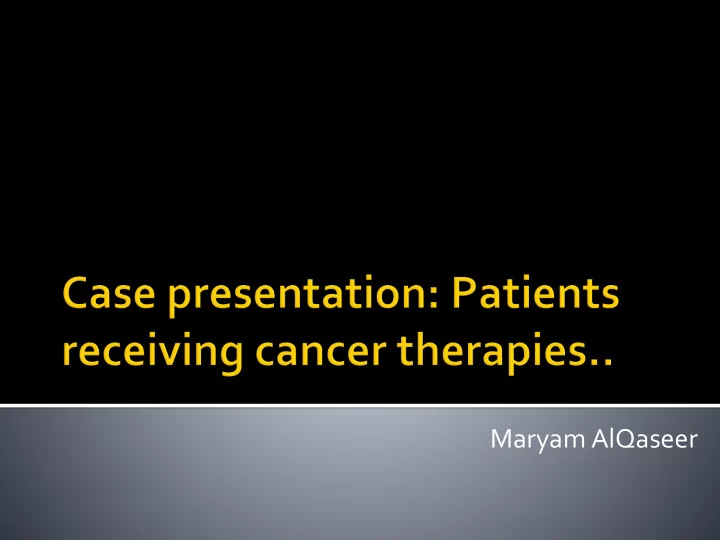 Case presentation: Patients receiving cancer therapies..

Maryam AlQaseer